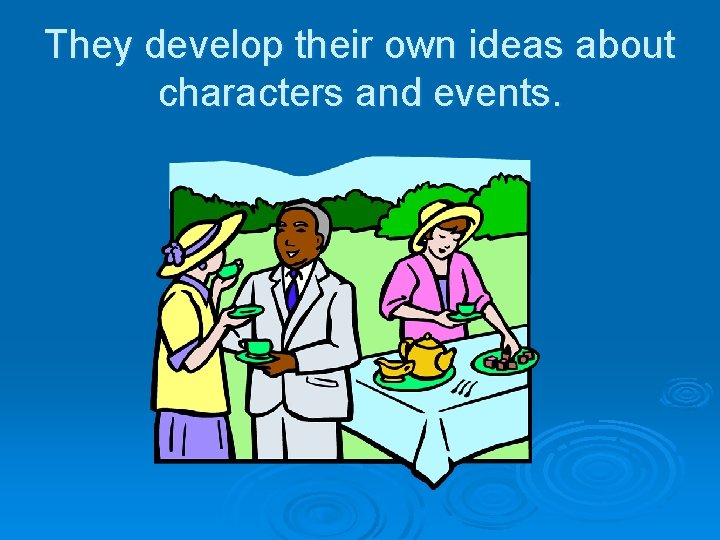 They develop their own ideas about characters and events.